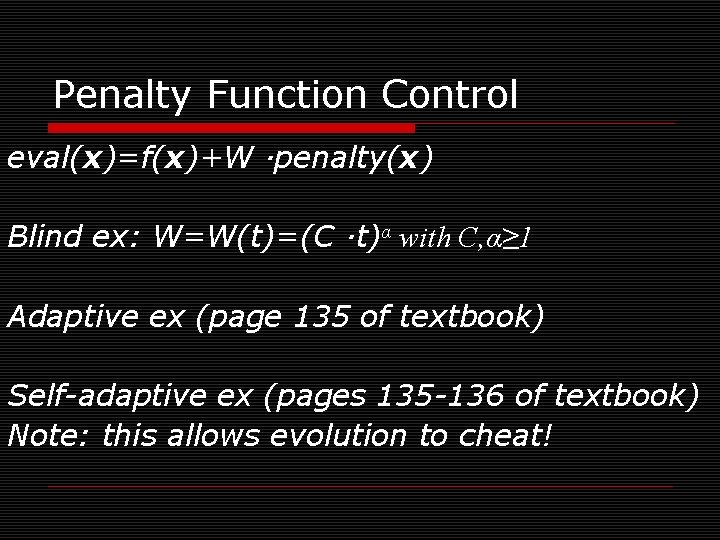 Penalty Function Control

$eval(\mathbf{x})=f(\mathbf{x})+W \cdot penalty(\mathbf{x})$

Blind ex: $W=W(t)=(C \cdot t)^{\alpha}$ with $C,\alpha \geq 1$

Adaptive ex (page 135 of textbook)

Self-adaptive ex (pages 135-136 of textbook)
Note: this allows evolution to cheat!